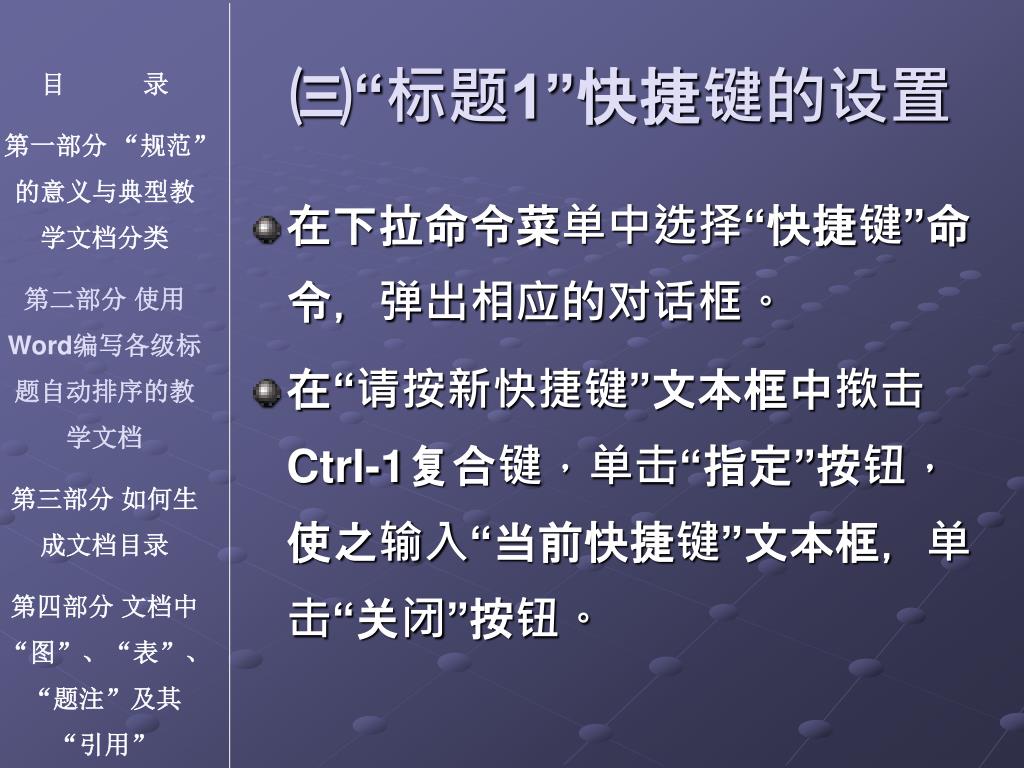 目 录

第一部分 “规范”的意义与典型教学文档分类

第二部分 使用Word编写各级标题自动排序的教学文档

第三部分 如何生成文档目录

第四部分 文档中“图”、“表”、“题注”及其“引用”

㈢“标题1”快捷键的设置

在下拉命令菜单中选择“快捷键”命令，弹出相应的对话框。

在“请按新快捷键”文本框中揿击Ctrl-1复合键，单击“指定”按钮，使之输入“当前快捷键”文本框，单击“关闭”按钮。